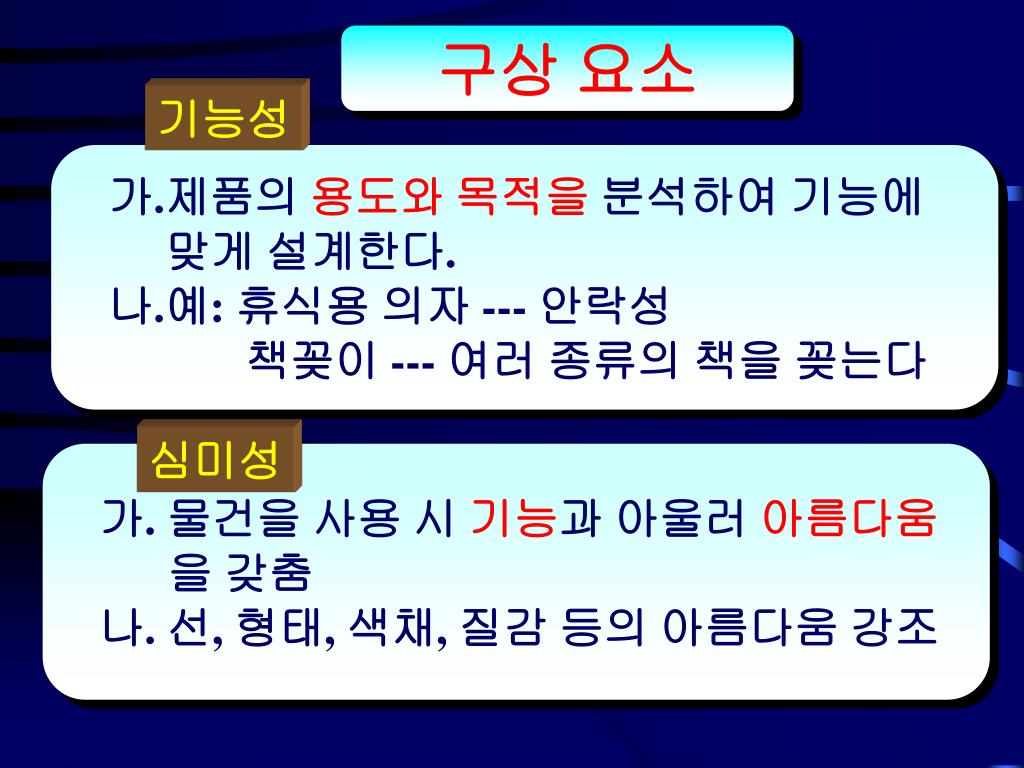 구상 요소

기능성

가.제품의 용도와 목적을 분석하여 기능에 맞게 설계한다.
나.예: 휴식용 의자 --- 안락성
책꽂이 --- 여러 종류의 책을 꽂는다

심미성

가. 물건을 사용 시 기능과 아울러 아름다움을 갖춤
나. 선, 형태, 색채, 질감 등의 아름다움 강조